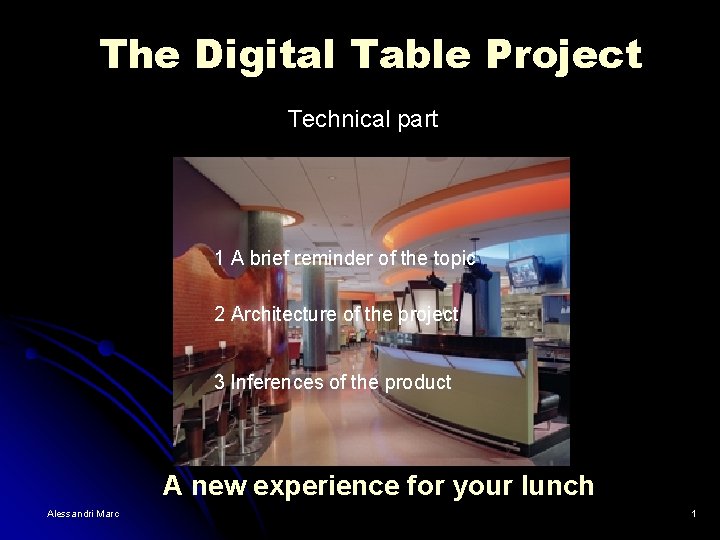 The Digital Table Project

Technical part

1 A brief reminder of the topic

2 Architecture of the project

3 Inferences of the product

A new experience for your lunch

Alessandri Marc

1